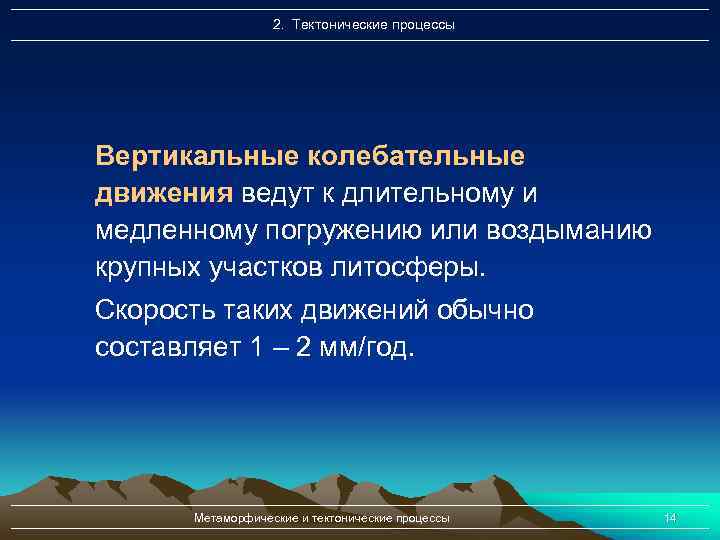 2. Тектонические процессы

Вертикальные колебательные движения ведут к длительному и медленному погружению или воздыманию крупных участков литосферы.

Скорость таких движений обычно составляет 1 – 2 мм/год.

Метаморфические и тектонические процессы

14